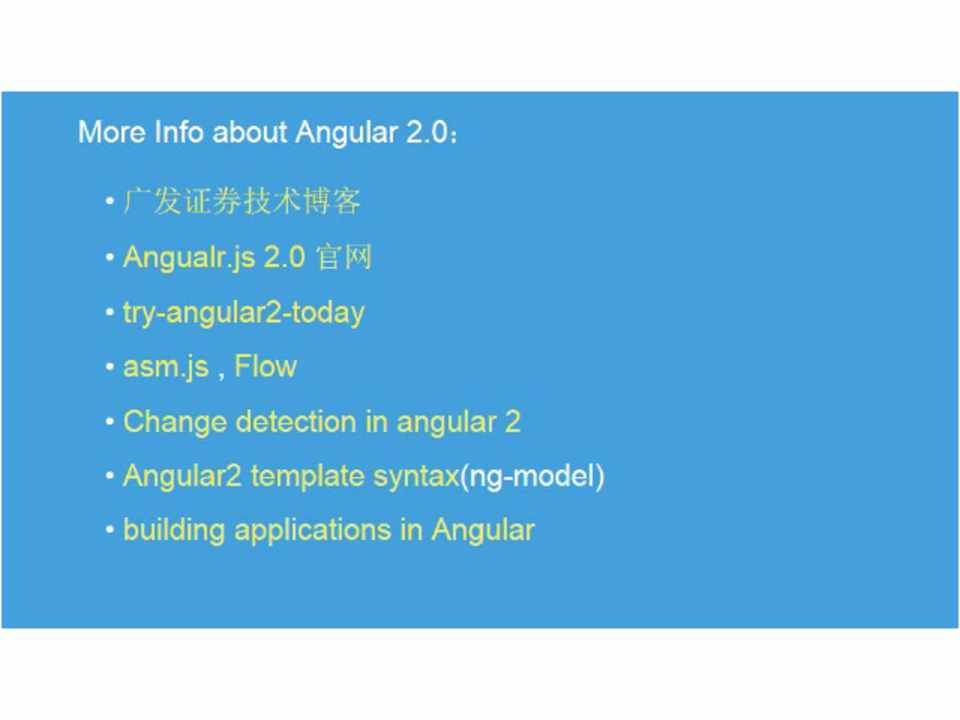 More Info about Angular 2.0：

• 广发证券技术博客
• Angualr.js 2.0 官网
• try-angular2-today
• asm.js , Flow
• Change detection in angular 2
• Angular2 template syntax(ng-model)
• building applications in Angular